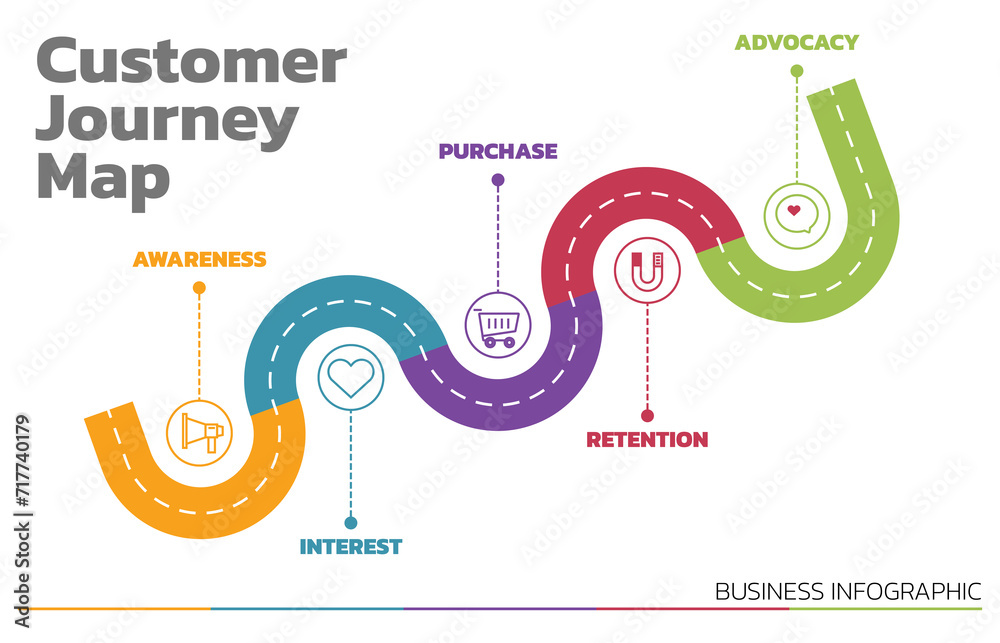 Customer Journey Map

AWARENESS

INTEREST

PURCHASE

RETENTION

ADVOCACY

BUSINESS INFOGRAPHIC

Adobe Stock | #717740179